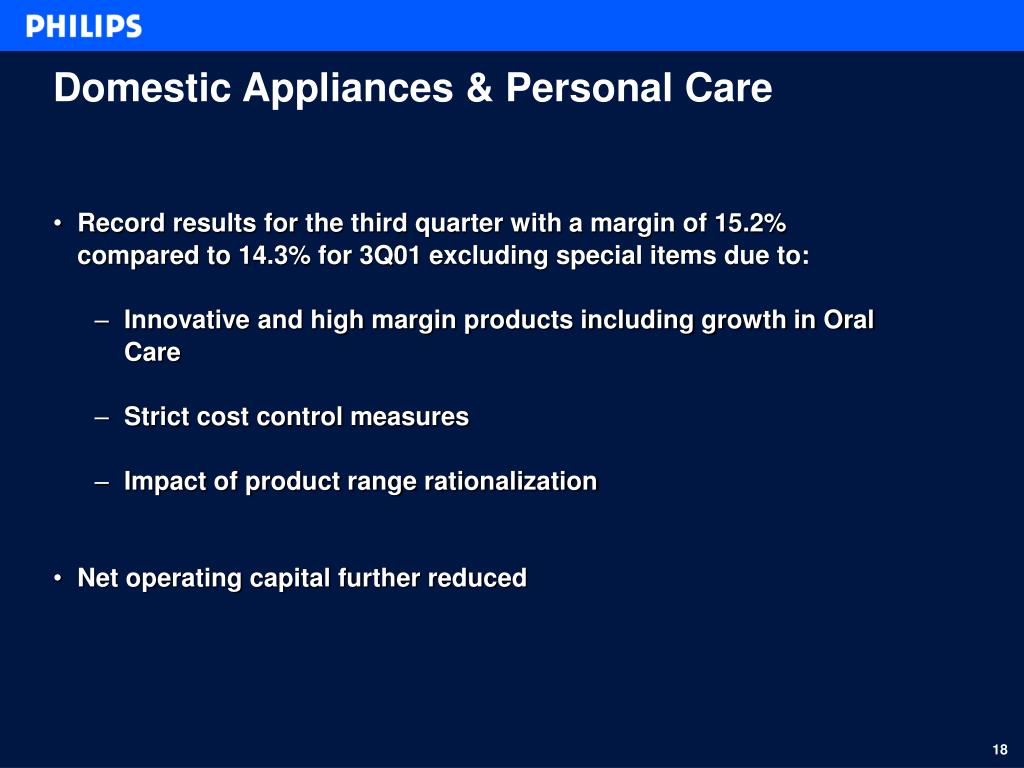 PHILIPS

Domestic Appliances & Personal Care

• Record results for the third quarter with a margin of 15.2% compared to 14.3% for 3Q01 excluding special items due to:

– Innovative and high margin products including growth in Oral Care

– Strict cost control measures

– Impact of product range rationalization

• Net operating capital further reduced

18